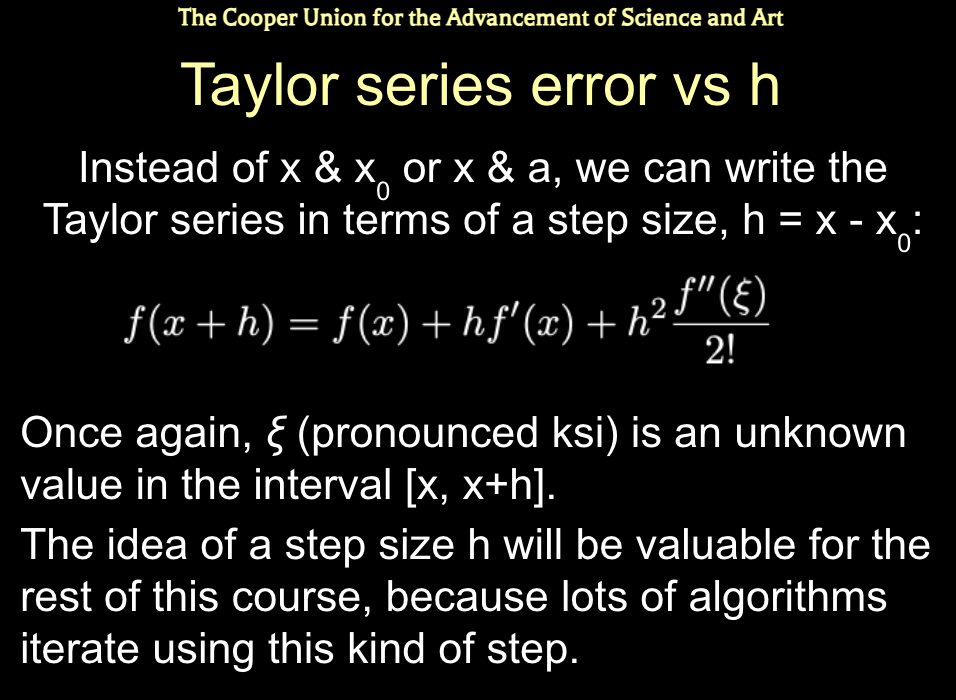 The Cooper Union for the Advancement of Science and Art

Taylor series error vs h

Instead of x & $x_0$ or x & a, we can write the Taylor series in terms of a step size, h = x - $x_0$:

$f(x+h) = f(x) + hf'(x) + h^2\frac{f''(\xi)}{2!}$

Once again, $\xi$ (pronounced ksi) is an unknown value in the interval [x, x+h].

The idea of a step size h will be valuable for the rest of this course, because lots of algorithms iterate using this kind of step.